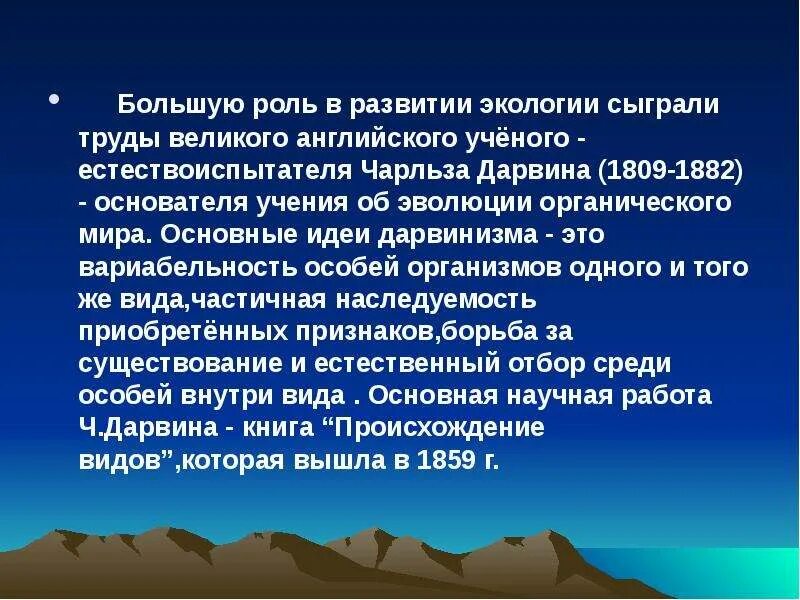 • Большую роль в развитии экологии сыграли труды великого английского учёного - естествоиспытателя Чарльза Дарвина (1809-1882) - основателя учения об эволюции органического мира. Основные идеи дарвинизма - это вариабельность особей организмов одного и того же вида,частичная наследуемость приобретённых признаков,борьба за существование и естественный отбор среди особей внутри вида . Основная научная работа Ч.Дарвина - книга “Происхождение видов”,которая вышла в 1859 г.